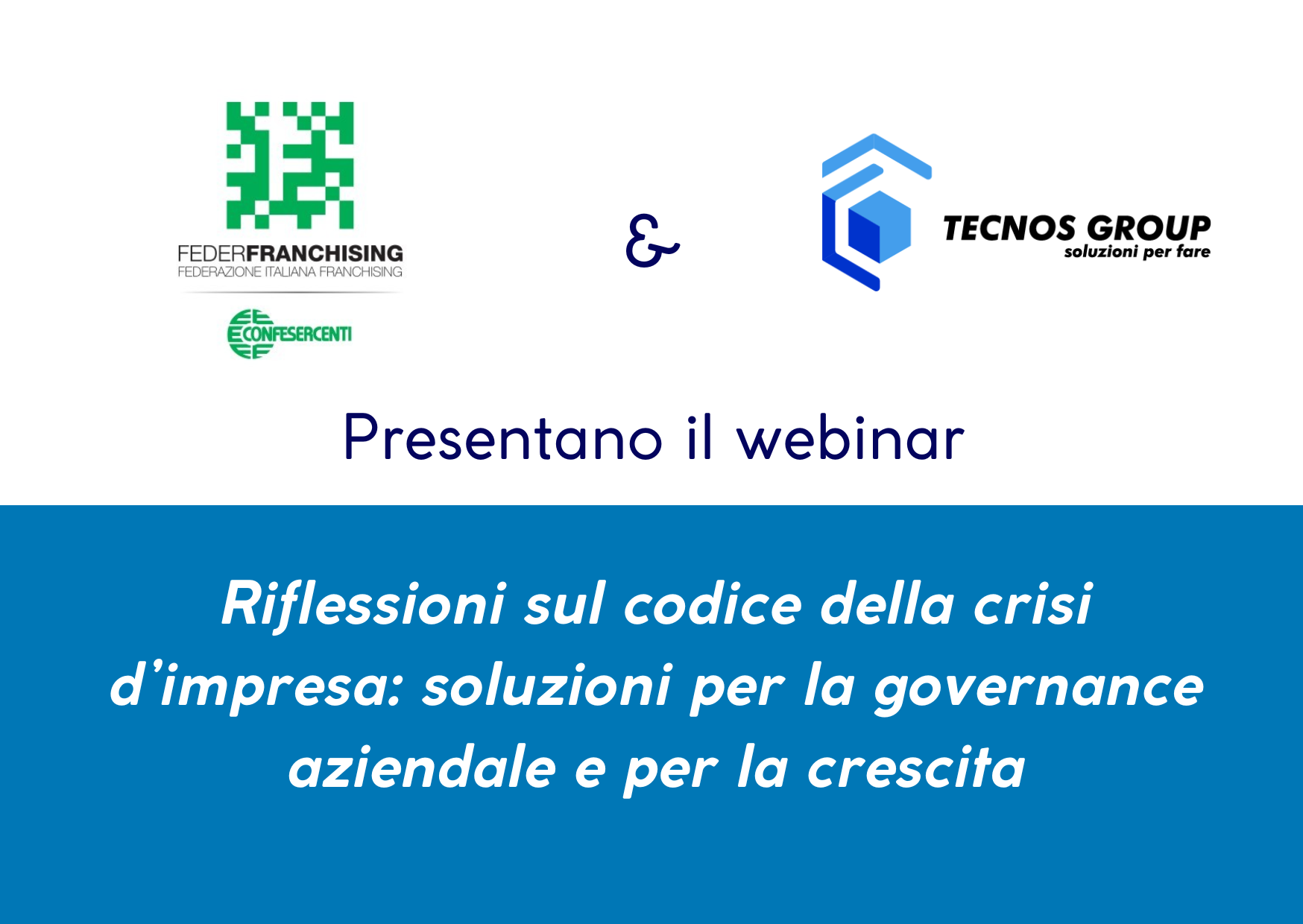 FEDERFRANCHISING
FEDERAZIONE ITALIANA FRANCHISING

CONFESERCENTI

&

TECNOS GROUP
soluzioni per fare

Presentano il webinar

Riflessioni sul codice della crisi d'impresa: soluzioni per la governance aziendale e per la crescita